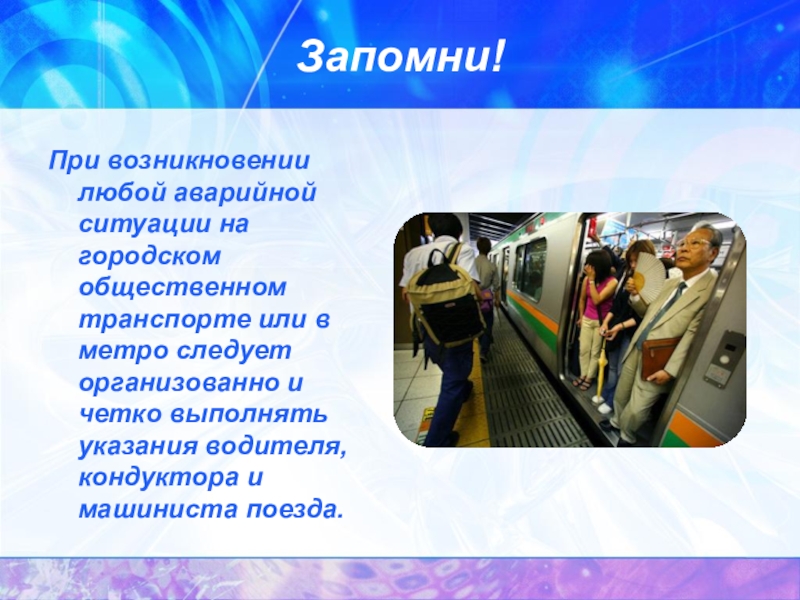 Запомни!

При возникновении любой аварийной ситуации на городском общественном транспорте или в метро следует организованно и четко выполнять указания водителя, кондуктора и машиниста поезда.